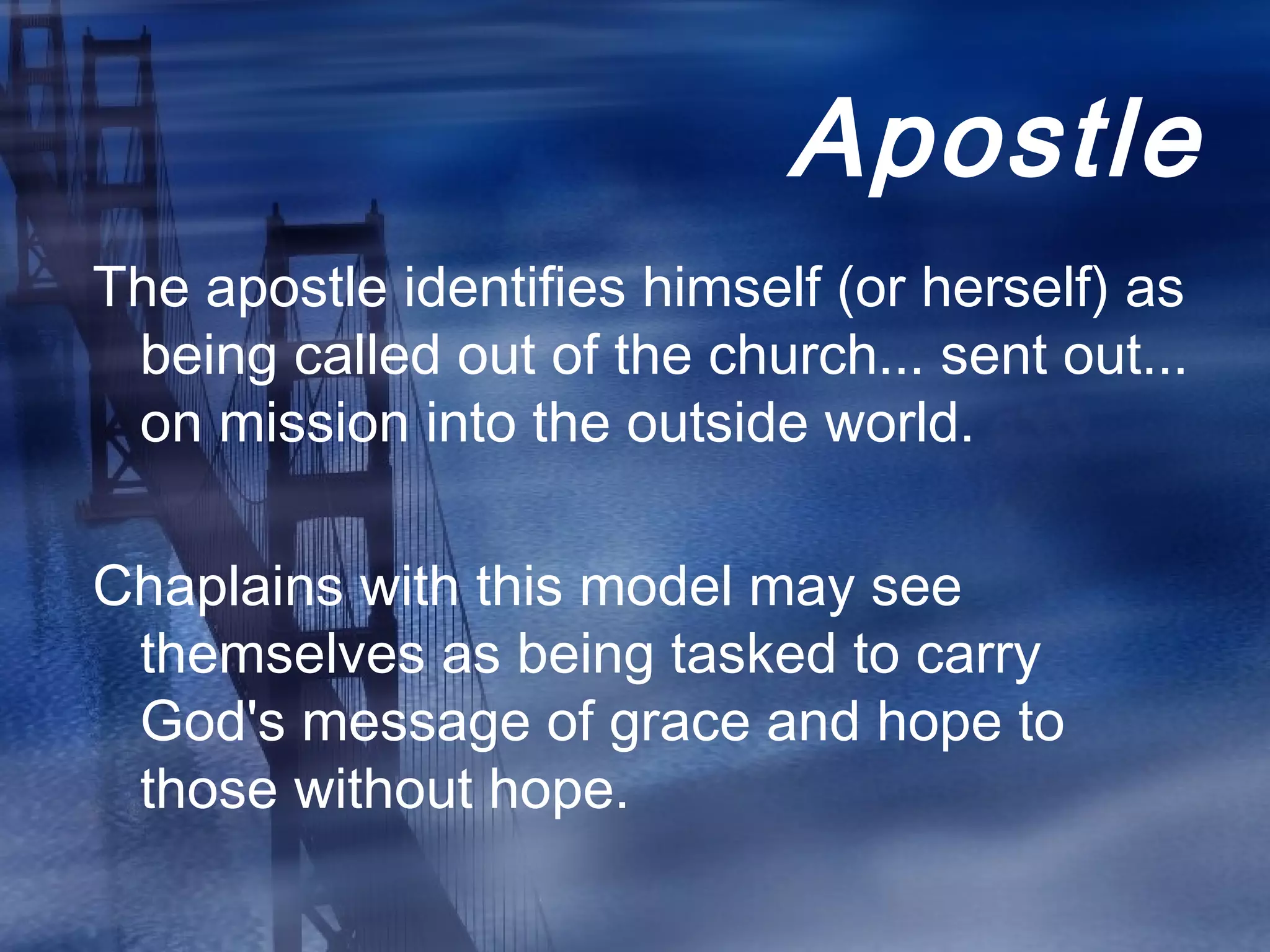 Apostle

The apostle identifies himself (or herself) as being called out of the church... sent out... on mission into the outside world.

Chaplains with this model may see themselves as being tasked to carry God's message of grace and hope to those without hope.